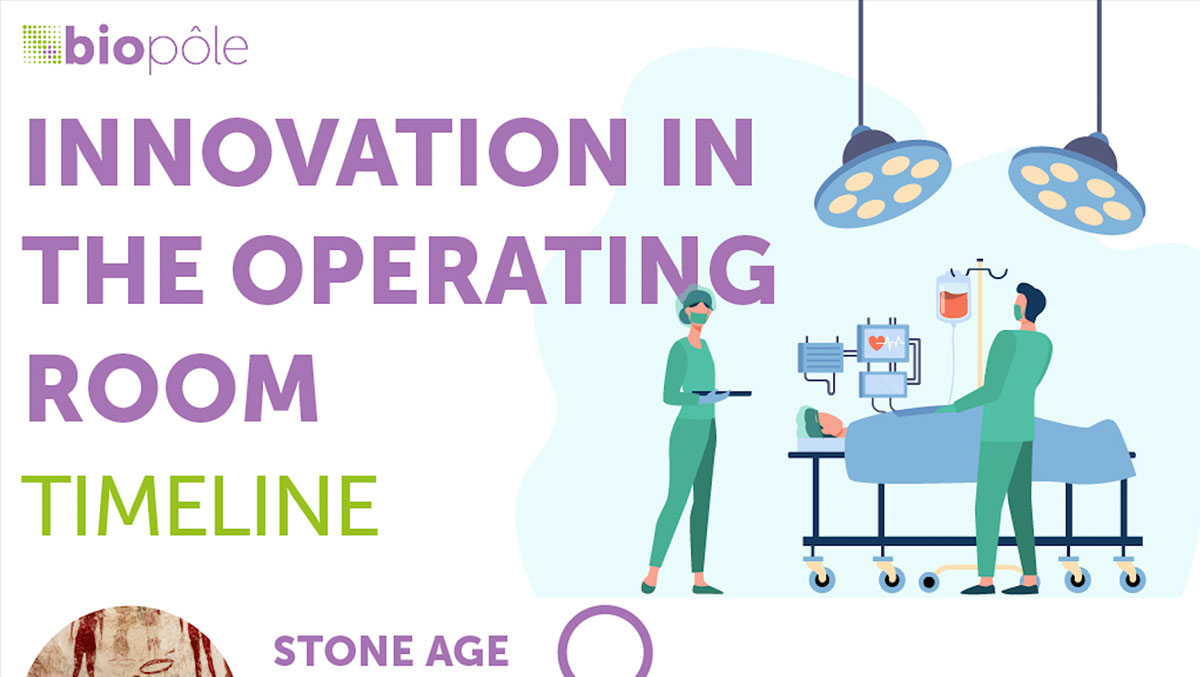 biopôle

INNOVATION IN THE OPERATING ROOM

TIMELINE

STONE AGE